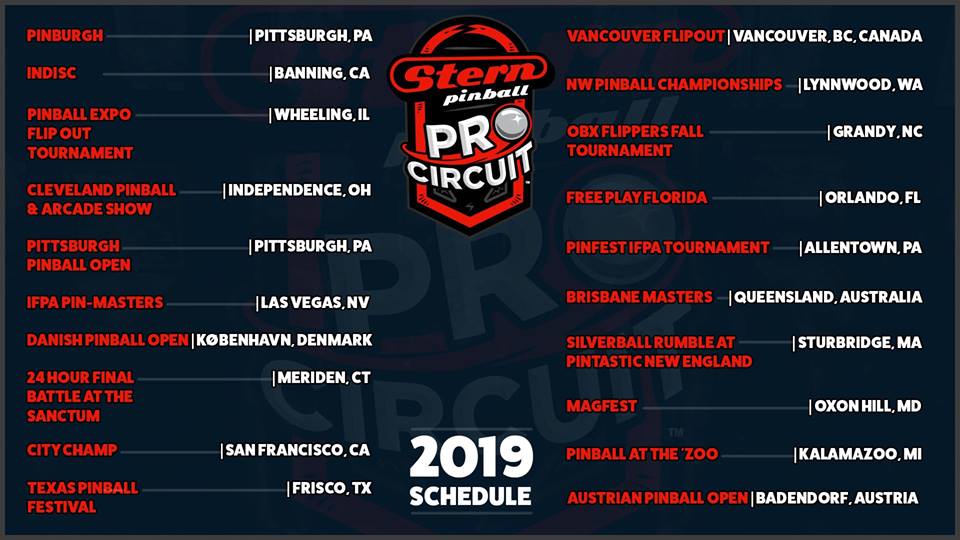 PINBURGH | PITTSBURGH, PA

INDISC | BANNING, CA

PINBALL EXPO FLIP OUT TOURNAMENT | WHEELING, IL

CLEVELAND PINBALL & ARCADE SHOW | INDEPENDENCE, OH

PITTSBURGH PINBALL OPEN | PITTSBURGH, PA

IFPA PIN-MASTERS | LAS VEGAS, NV

DANISH PINBALL OPEN | KØBENHAVN, DENMARK

24 HOUR FINAL BATTLE AT THE SANCTUM | MERIDEN, CT

CITY CHAMP | SAN FRANCISCO, CA

TEXAS PINBALL FESTIVAL | FRISCO, TX

Stern pinball PRO CIRCUIT

2019 SCHEDULE

VANCOUVER FLIPOUT | VANCOUVER, BC, CANADA

NW PINBALL CHAMPIONSHIPS | LYNNWOOD, WA

OBX FLIPPERS FALL TOURNAMENT | GRANDY, NC

FREE PLAY FLORIDA | ORLANDO, FL

PINFEST IFPA TOURNAMENT | ALLENTOWN, PA

BRISBANE MASTERS | QUEENSLAND, AUSTRALIA

SILVERBALL RUMBLE AT PINTASTIC NEW ENGLAND | STURBRIDGE, MA

MAGFEST | OXON HILL, MD

PINBALL AT THE 'ZOO | KALAMAZOO, MI

AUSTRIAN PINBALL OPEN | BADENDORF, AUSTRIA